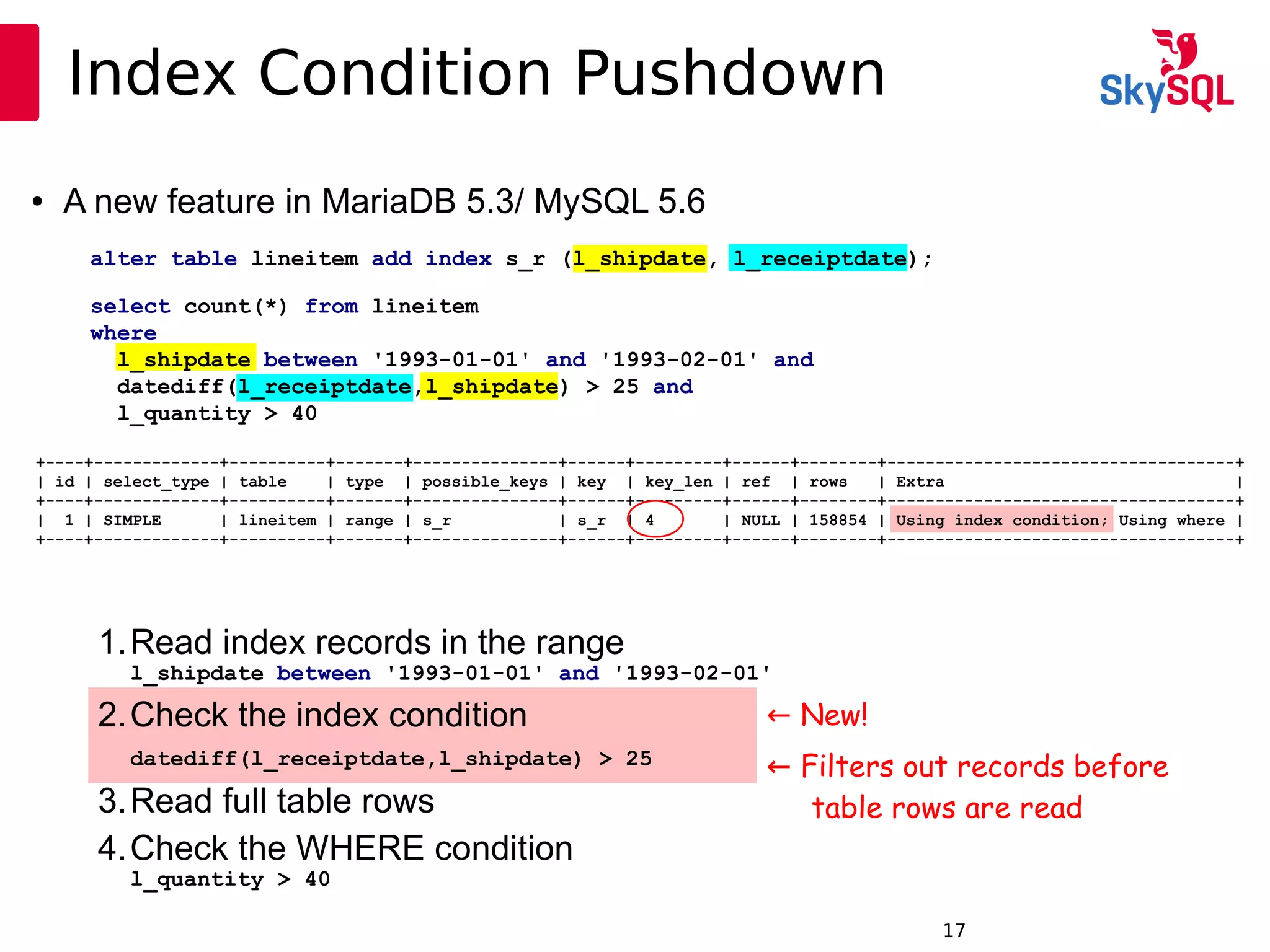 Index Condition Pushdown

SkySQL

• A new feature in MariaDB 5.3/ MySQL 5.6

alter table lineitem add index s_r (l_shipdate, l_receiptdate);

select count(*) from lineitem
where
l_shipdate between '1993-01-01' and '1993-02-01' and
datediff(l_receiptdate,l_shipdate) > 25 and
l_quantity > 40

| id | select_type | table | type | possible_keys | key | key_len | ref | rows | Extra |
|---|---|---|---|---|---|---|---|---|---|
| 1 | SIMPLE | lineitem | range | s_r | s_r | 4 | NULL | 158854 | Using index condition; Using where |

1. Read index records in the range
l_shipdate between '1993-01-01' and '1993-02-01'

2. Check the index condition
datediff(l_receiptdate,l_shipdate) > 25

← New!

← Filters out records before table rows are read

3. Read full table rows

4. Check the WHERE condition
l_quantity > 40

17